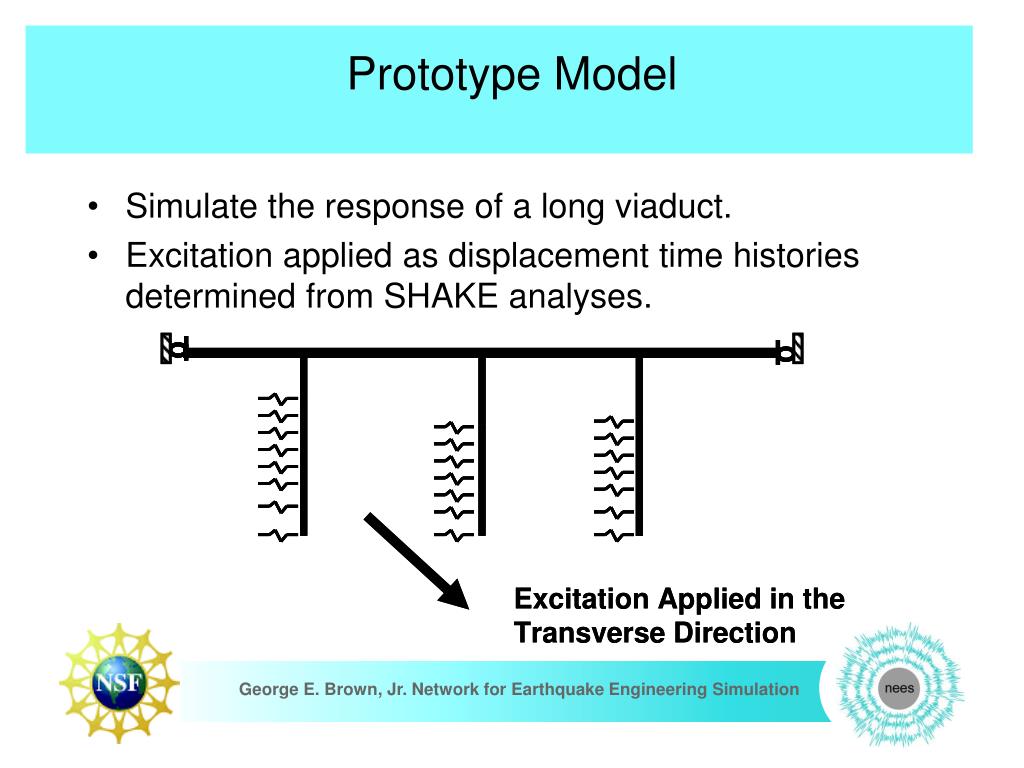 Prototype Model

• Simulate the response of a long viaduct.
• Excitation applied as displacement time histories determined from SHAKE analyses.

Excitation Applied in the Transverse Direction

NSF

George E. Brown, Jr. Network for Earthquake Engineering Simulation

nees